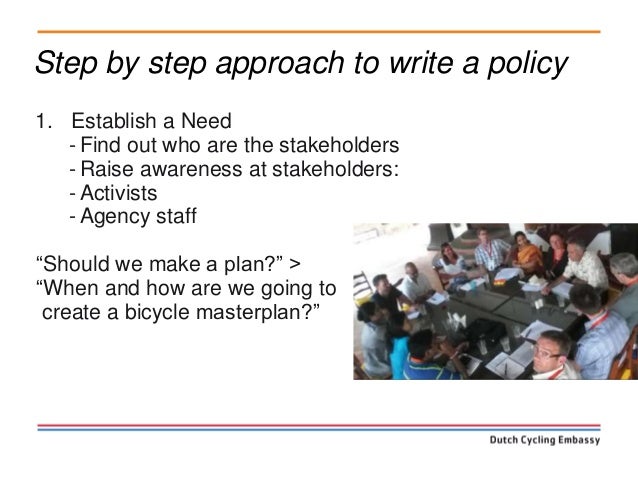 Step by step approach to write a policy

1. Establish a Need
- Find out who are the stakeholders
- Raise awareness at stakeholders:
- Activists
- Agency staff

“Should we make a plan?” >
“When and how are we going to create a bicycle masterplan?”

Dutch Cycling Embassy